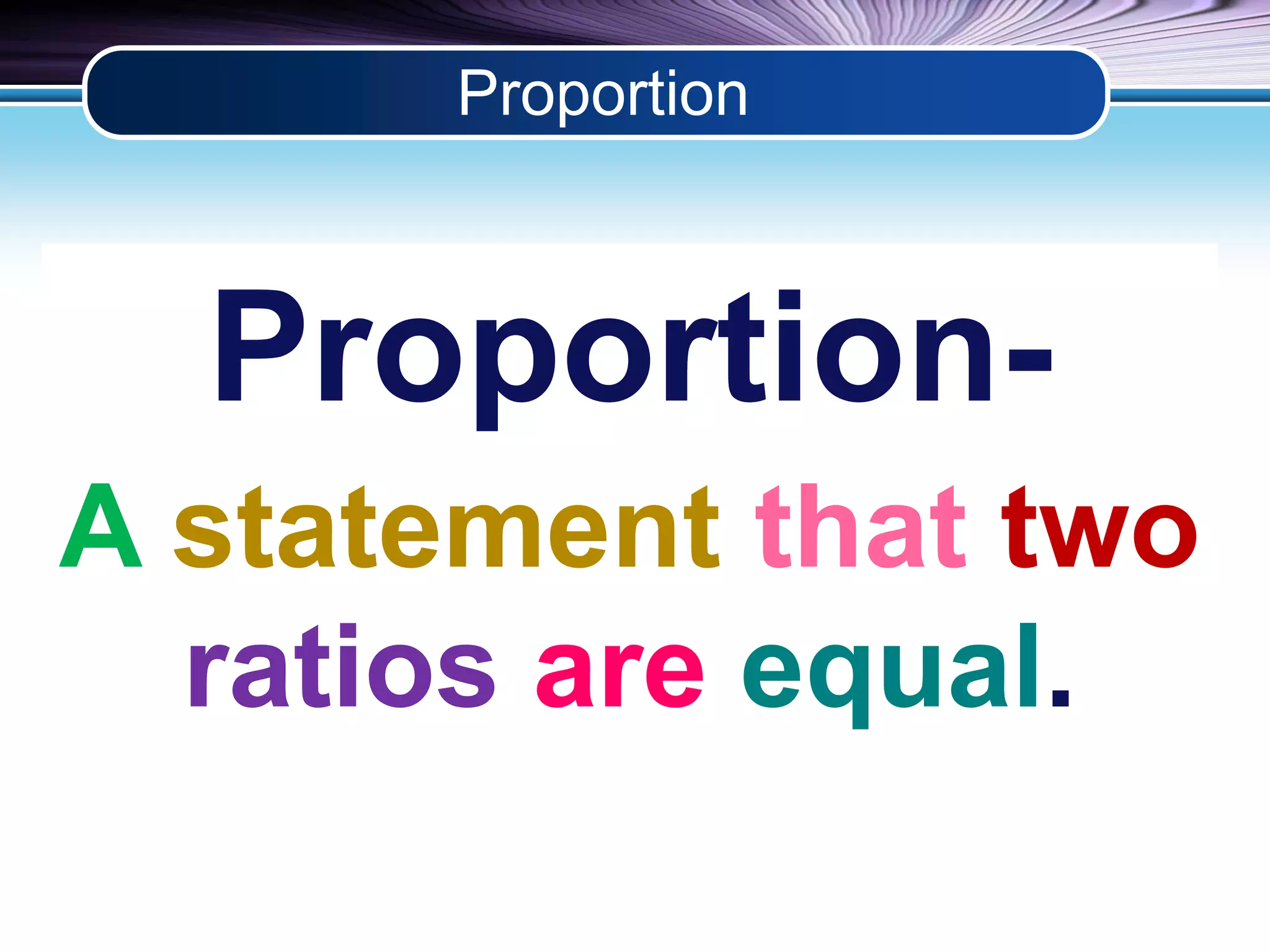 Proportion

Proportion-

A statement that two ratios are equal.